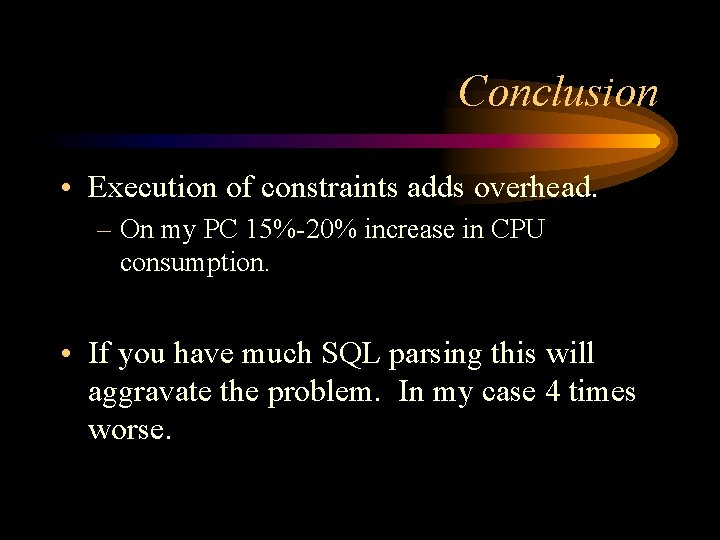 Conclusion

• Execution of constraints adds overhead.
– On my PC 15%-20% increase in CPU consumption.

• If you have much SQL parsing this will aggravate the problem. In my case 4 times worse.